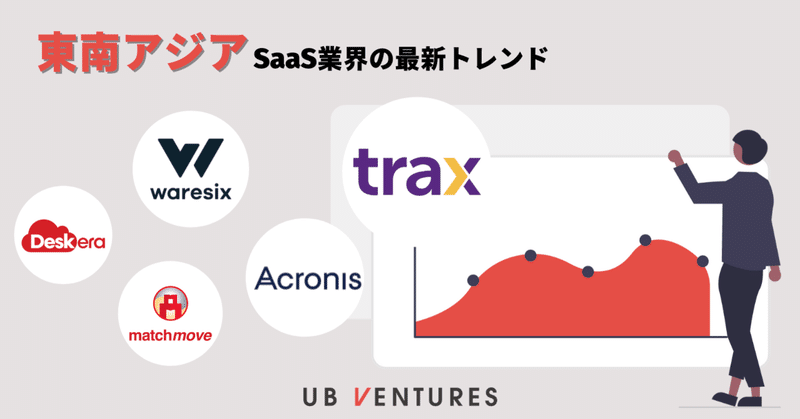 東南アジア SaaS業界の最新トレンド

waresix

trax

Deskera

Acronis

matchmove

UB VENTURES